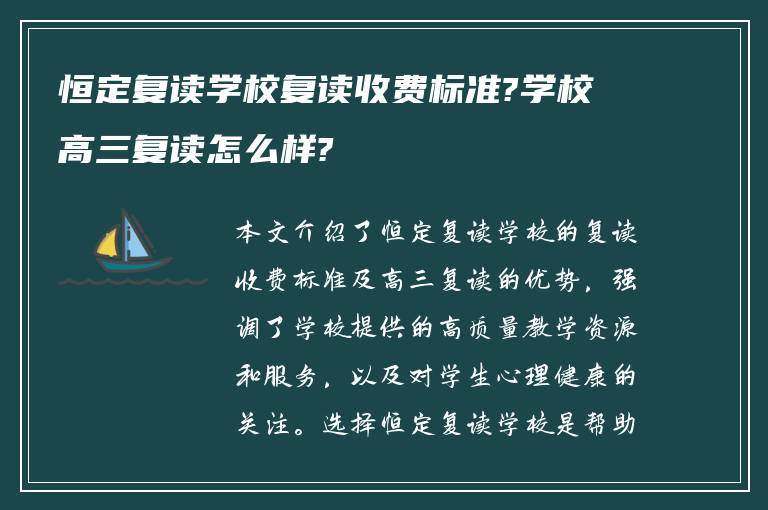 恒定复读学校复读收费标准?学校高三复读怎么样?

本文介绍了恒定复读学校的复读收费标准及高三复读的优势，强调了学校提供的高质量教学资源和服务，以及对学生心理健康的关注。选择恒定复读学校是帮助